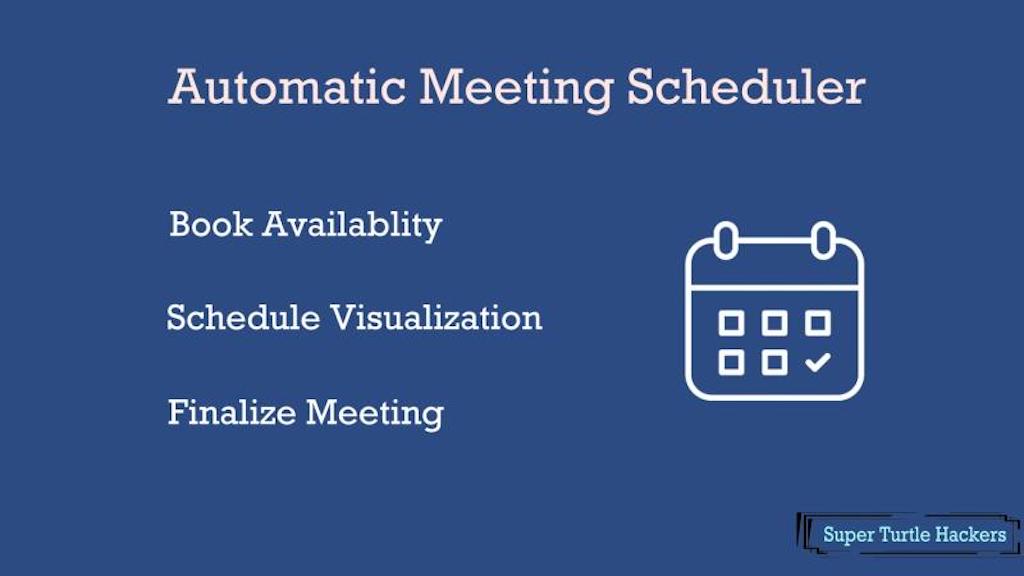 Automatic Meeting Scheduler

Book Availablity

Schedule Visualization

Finalize Meeting

Super Turtle Hackers